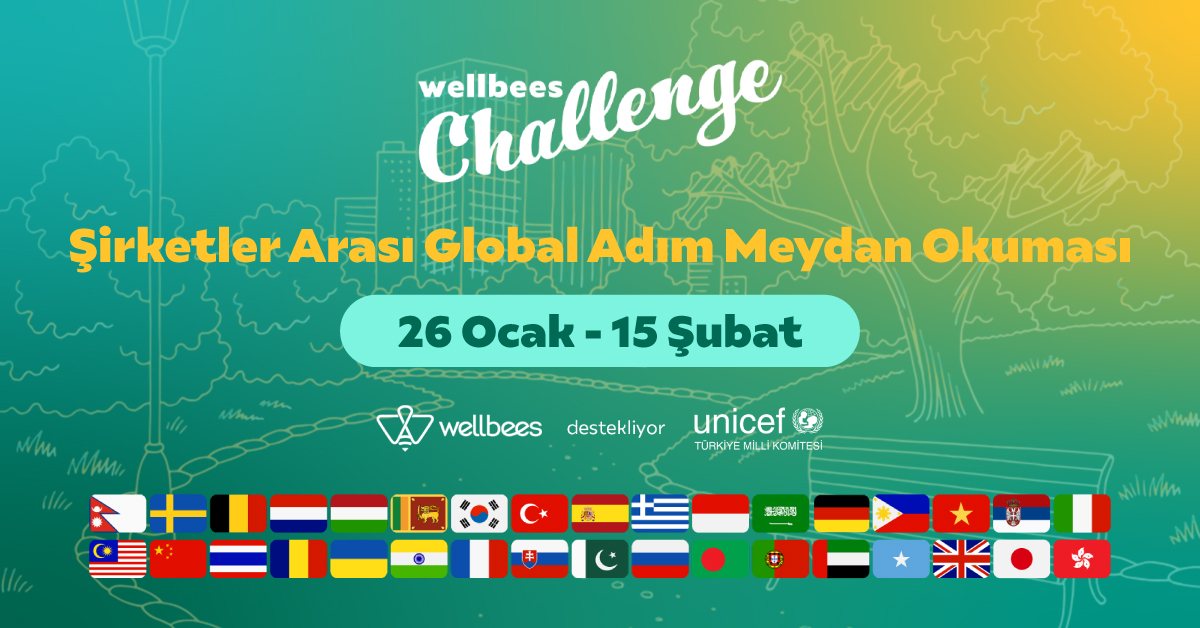 wellbees Challenge

Şirketler Arası Global Adım Meydan Okuması

26 Ocak - 15 Şubat

wellbees destekliyor unicef TÜRKİYE MİLLİ KOMİTESİ